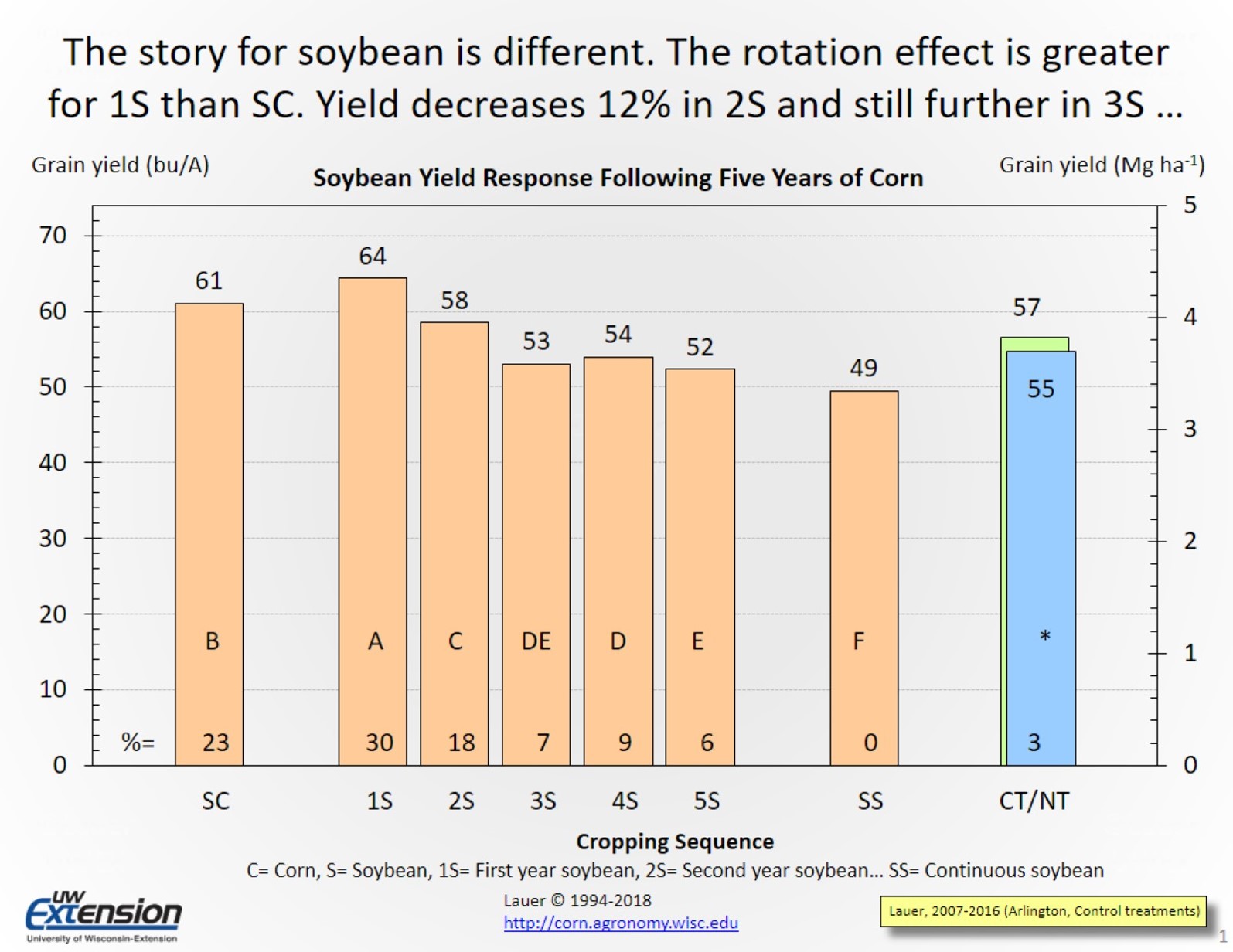 The story for soybean is different. The rotation effect is greater for 1S than SC. Yield decreases 12% in 2S and still further in 3S ...

Grain yield (bu/A)

Soybean Yield Response Following Five Years of Corn

Grain yield (Mg ha$^{-1}$)

70
60
50
40
30
20
10
0

5
4
3
2
1
0

61
64
58
53
54
52
49
57
55

B
A
C
DE
D
E
F
*

%=
23
30
18
7
9
6
0
3

SC
1S
2S
3S
4S
5S
SS
CT/NT

Cropping Sequence

C= Corn, S= Soybean, 1S= First year soybean, 2S= Second year soybean... SS= Continuous soybean

UW Extension
University of Wisconsin-Extension

Lauer © 1994-2018
http://corn.agronomy.wisc.edu

Lauer, 2007-2016 (Arlington, Control treatments)

1